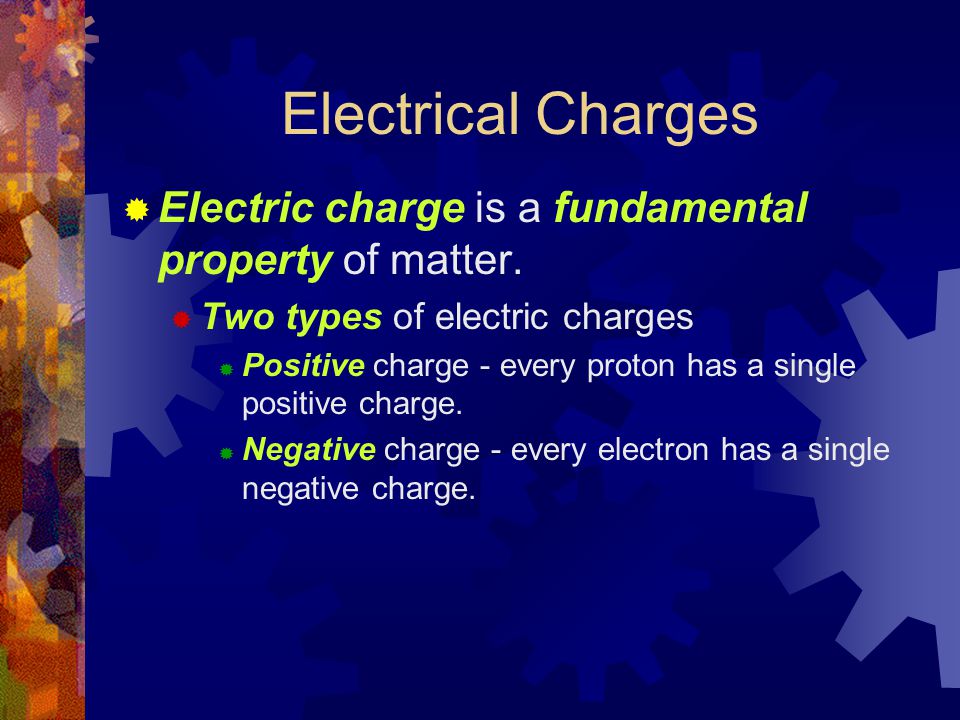 Electrical Charges

Electric charge is a fundamental property of matter.

Two types of electric charges

Positive charge - every proton has a single positive charge.

Negative charge - every electron has a single negative charge.